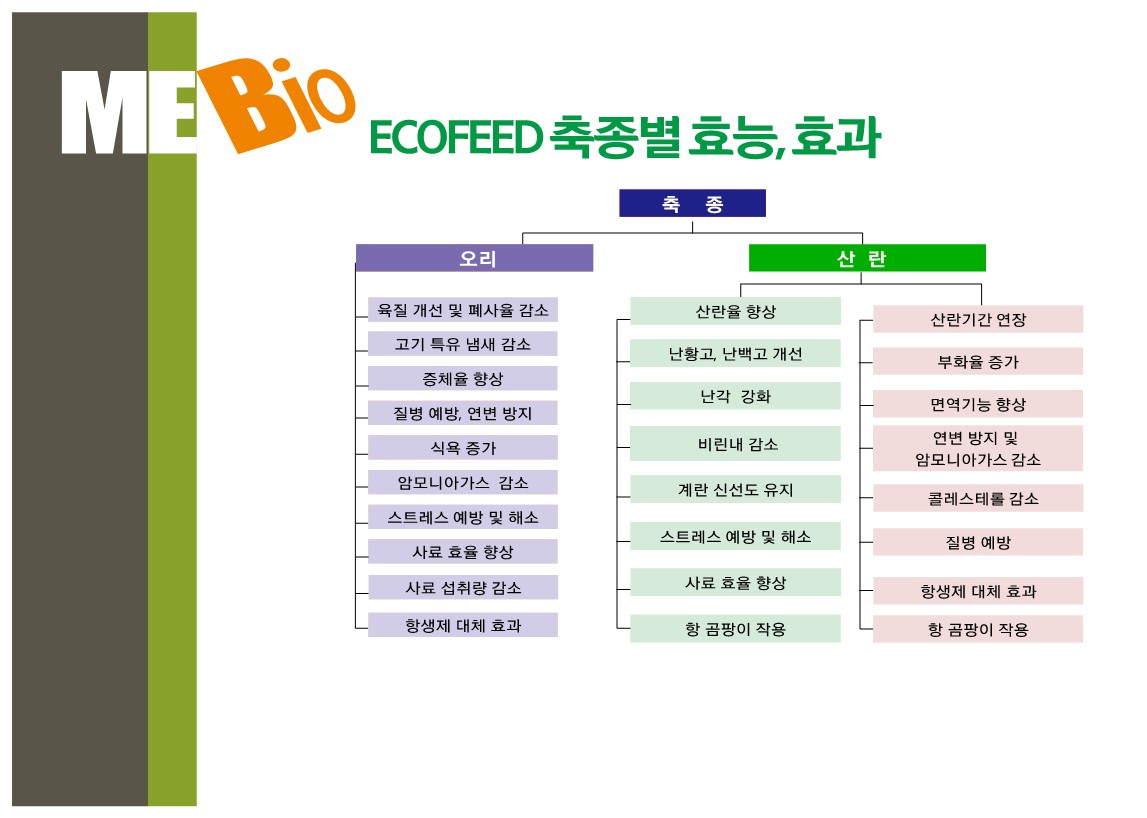 MEBio

ECOFEED 축종별 효능, 효과

축 종

오리

육질 개선 및 폐사율 감소
고기 특유 냄새 감소
증체율 향상
질병 예방, 연변 방지
식욕 증가
암모니아가스 감소
스트레스 예방 및 해소
사료 효율 향상
사료 섭취량 감소
항생제 대체 효과

산 란

산란율 향상
난황고, 난백고 개선
난각 강화
비린내 감소
계란 신선도 유지
스트레스 예방 및 해소
사료 효율 향상
항 곰팡이 작용

산란기간 연장
부화율 증가
면역기능 향상
연변 방지 및 암모니아가스 감소
콜레스테롤 감소
질병 예방
항생제 대체 효과
항 곰팡이 작용